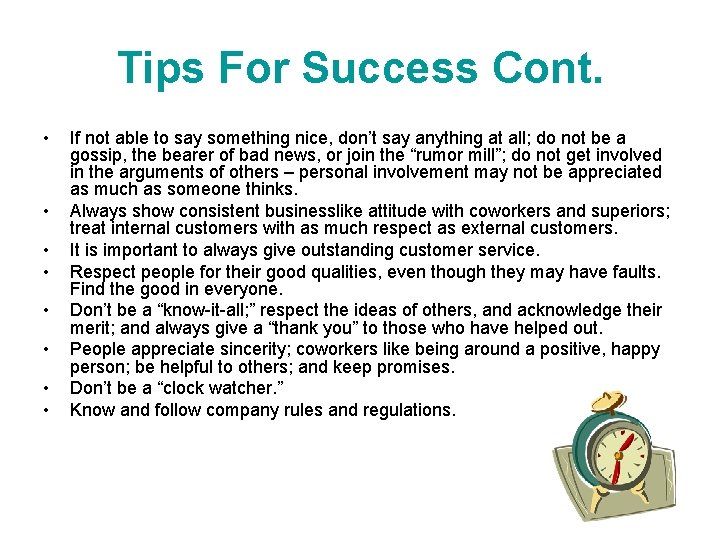 Tips For Success Cont.

• If not able to say something nice, don’t say anything at all; do not be a gossip, the bearer of bad news, or join the “rumor mill”; do not get involved in the arguments of others – personal involvement may not be appreciated as much as someone thinks.
• Always show consistent businesslike attitude with coworkers and superiors; treat internal customers with as much respect as external customers.
• It is important to always give outstanding customer service.
• Respect people for their good qualities, even though they may have faults. Find the good in everyone.
• Don’t be a “know-it-all;” respect the ideas of others, and acknowledge their merit; and always give a “thank you” to those who have helped out.
• People appreciate sincerity; coworkers like being around a positive, happy person; be helpful to others; and keep promises.
• Don’t be a “clock watcher.”
• Know and follow company rules and regulations.